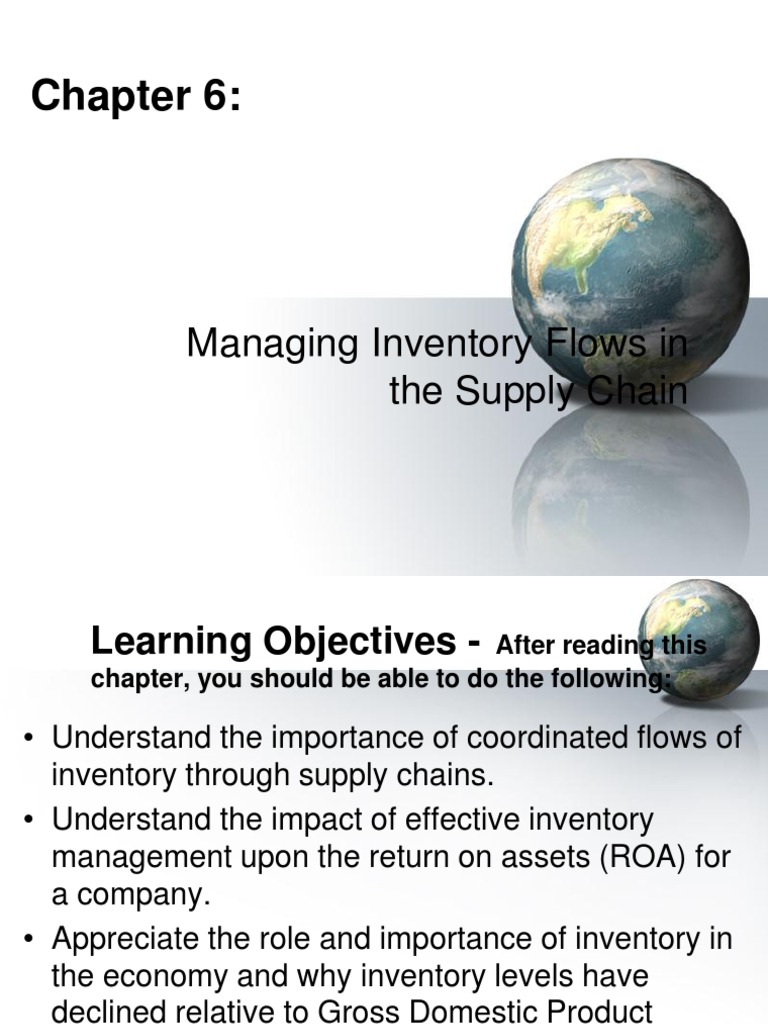 Chapter 6:

Managing Inventory Flows in the Supply Chain

Learning Objectives - After reading this chapter, you should be able to do the following:

• Understand the importance of coordinated flows of inventory through supply chains.
• Understand the impact of effective inventory management upon the return on assets (ROA) for a company.
• Appreciate the role and importance of inventory in the economy and why inventory levels have declined relative to Gross Domestic Product